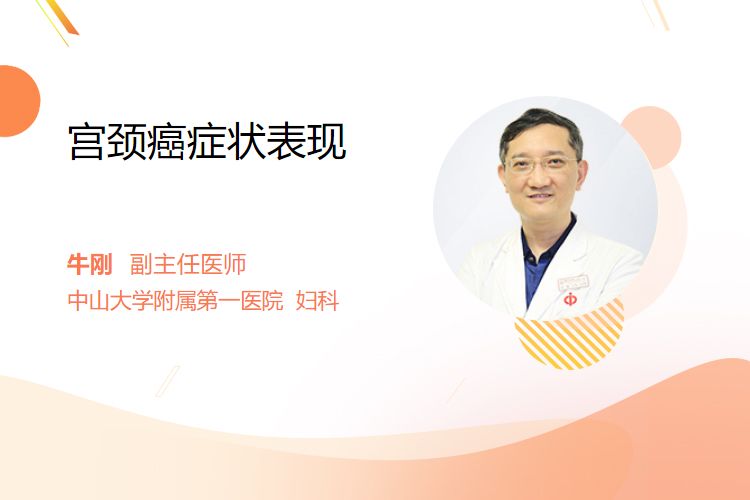 宫颈癌症状表现

牛刚 副主任医师
中山大学附属第一医院 妇科